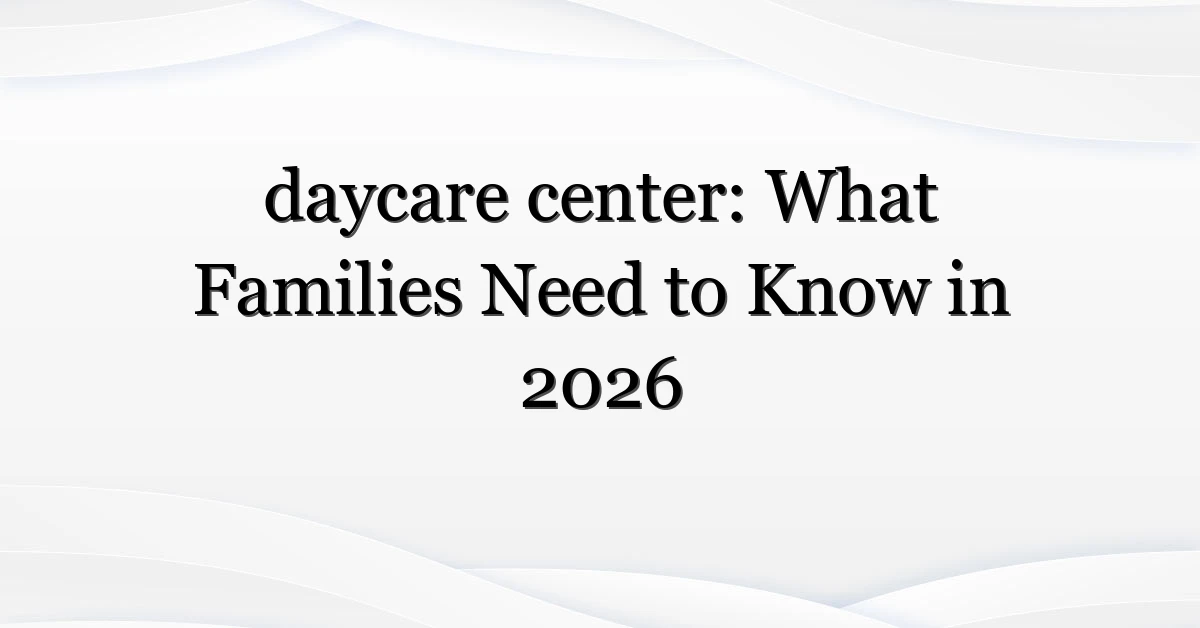 daycare center: What Families Need to Know in 2026